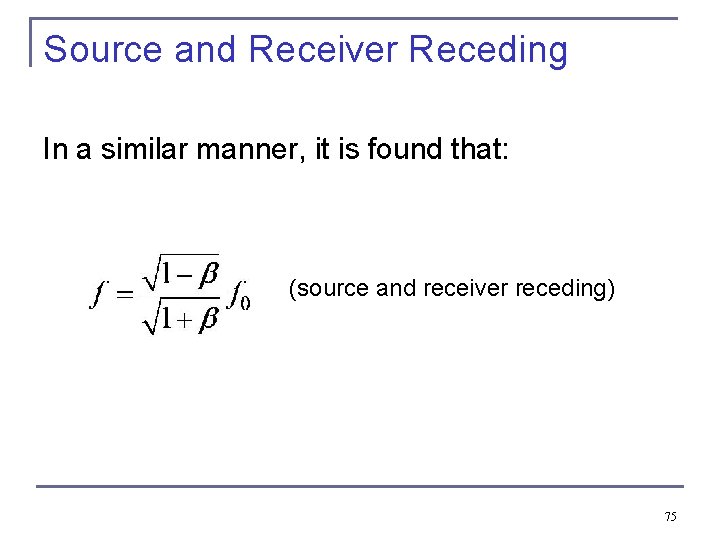 Source and Receiver Receding

In a similar manner, it is found that:

$f = \frac{\sqrt{1-\beta}}{\sqrt{1+\beta}} f_0$ (source and receiver receding)

75